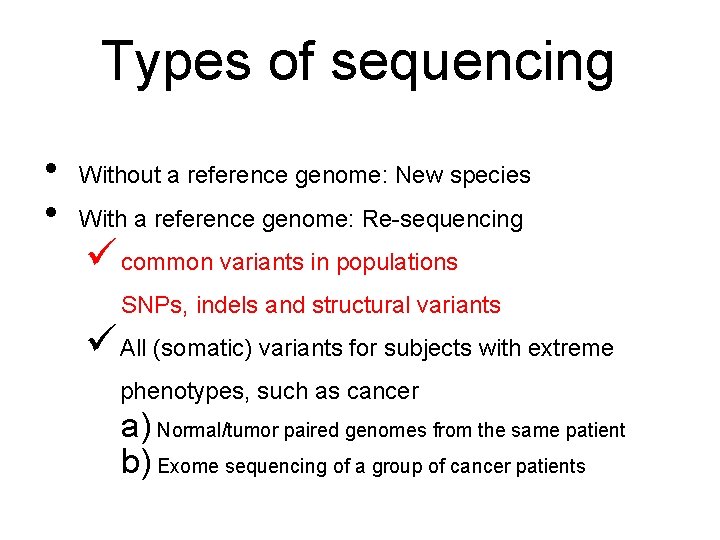 Types of sequencing

• Without a reference genome: New species
• With a reference genome: Re-sequencing
✓ common variants in populations
SNPs, indels and structural variants
✓ All (somatic) variants for subjects with extreme phenotypes, such as cancer
a) Normal/tumor paired genomes from the same patient
b) Exome sequencing of a group of cancer patients